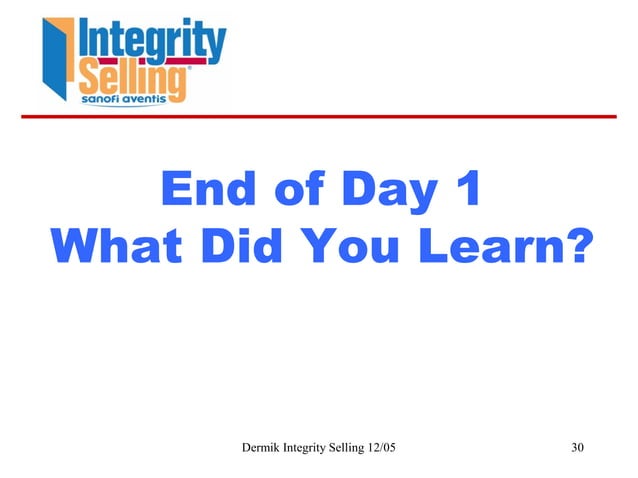 Integrity Selling®
sanofi aventis

End of Day 1
What Did You Learn?

Dermik Integrity Selling 12/05

30